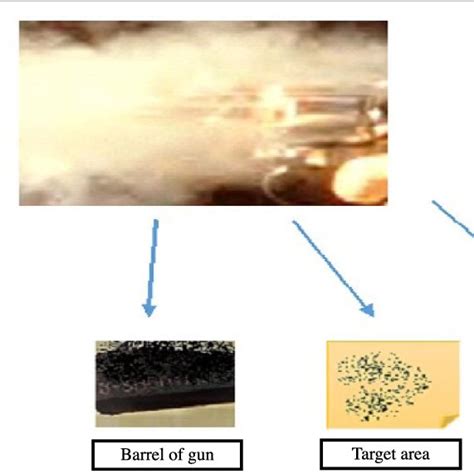 Barrel of gun

Target area